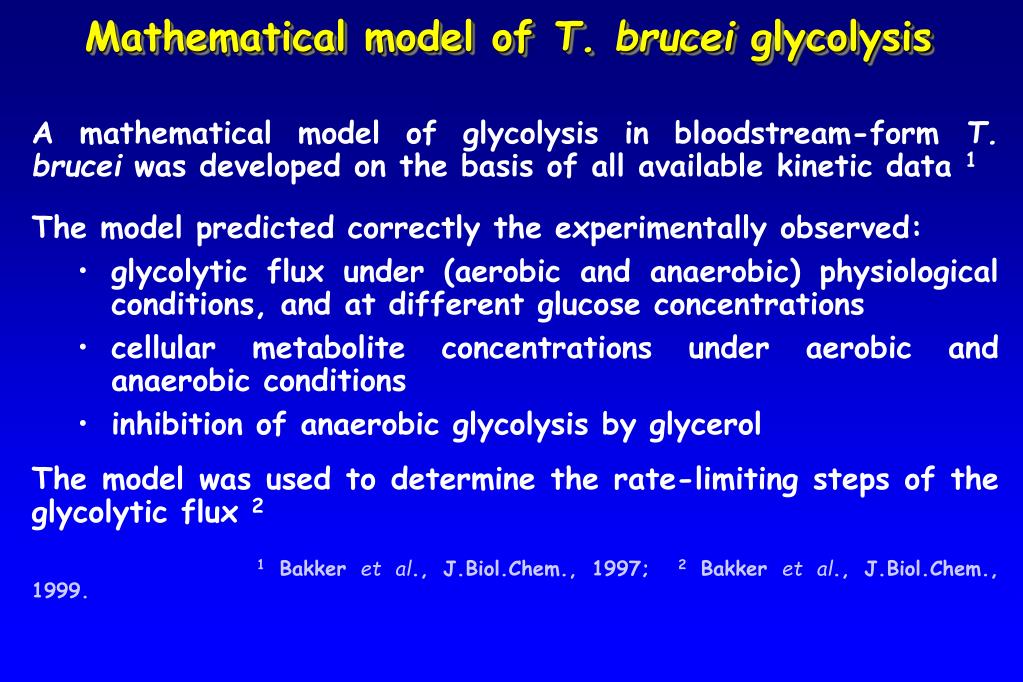 Mathematical model of T. brucei glycolysis

A mathematical model of glycolysis in bloodstream-form T. brucei was developed on the basis of all available kinetic data $^1$

The model predicted correctly the experimentally observed:

• glycolytic flux under (aerobic and anaerobic) physiological conditions, and at different glucose concentrations
• cellular metabolite concentrations under aerobic and anaerobic conditions
• inhibition of anaerobic glycolysis by glycerol

The model was used to determine the rate-limiting steps of the glycolytic flux $^2$

$^1$ Bakker et al., J.Biol.Chem., 1997; $^2$ Bakker et al., J.Biol.Chem., 1999.